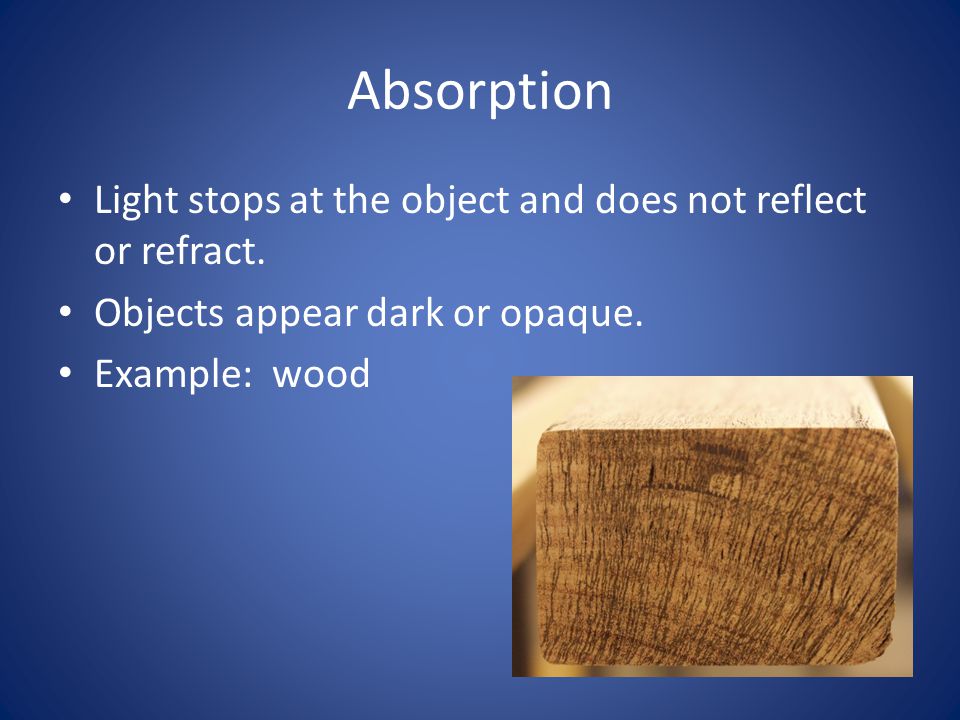 Absorption

• Light stops at the object and does not reflect or refract.
• Objects appear dark or opaque.
• Example: wood